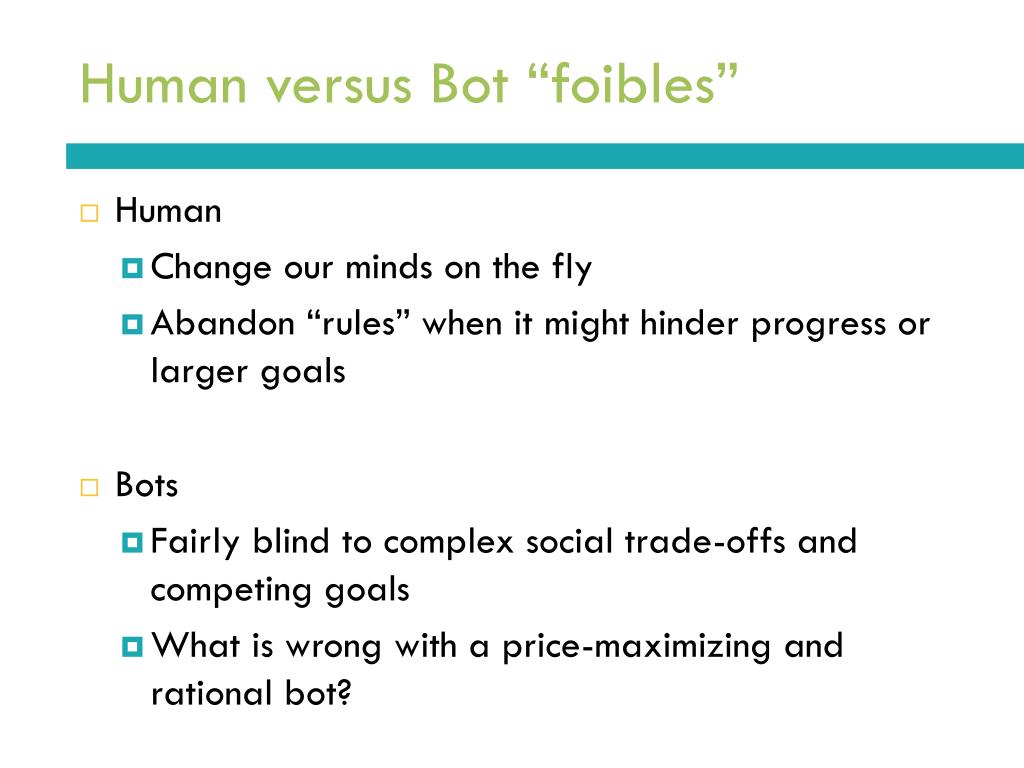 Human versus Bot “foibles”

Human
Change our minds on the fly
Abandon “rules” when it might hinder progress or larger goals

Bots
Fairly blind to complex social trade-offs and competing goals
What is wrong with a price-maximizing and rational bot?